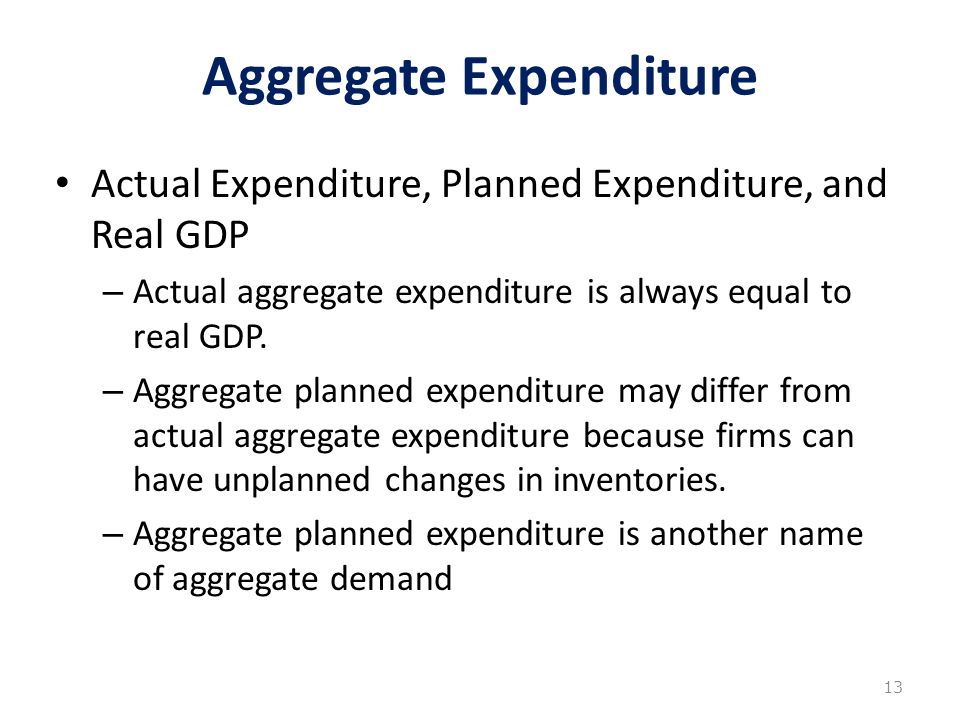 Aggregate Expenditure

• Actual Expenditure, Planned Expenditure, and Real GDP

– Actual aggregate expenditure is always equal to real GDP.

– Aggregate planned expenditure may differ from actual aggregate expenditure because firms can have unplanned changes in inventories.

– Aggregate planned expenditure is another name of aggregate demand

13